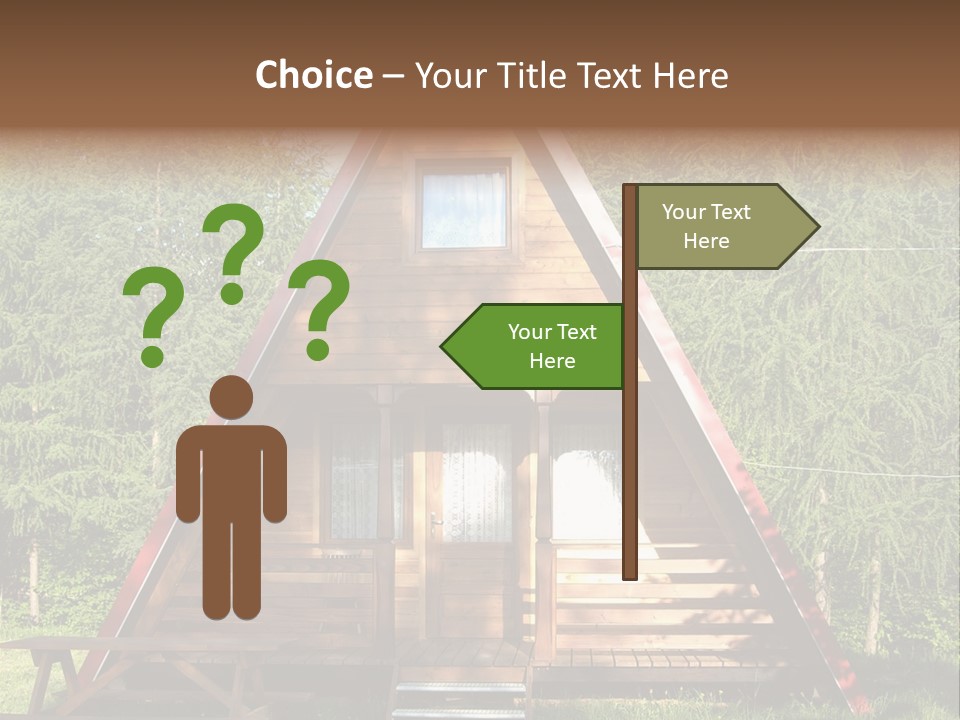 Choice – Your Title Text Here

? ? ?

Your Text Here

Your Text Here